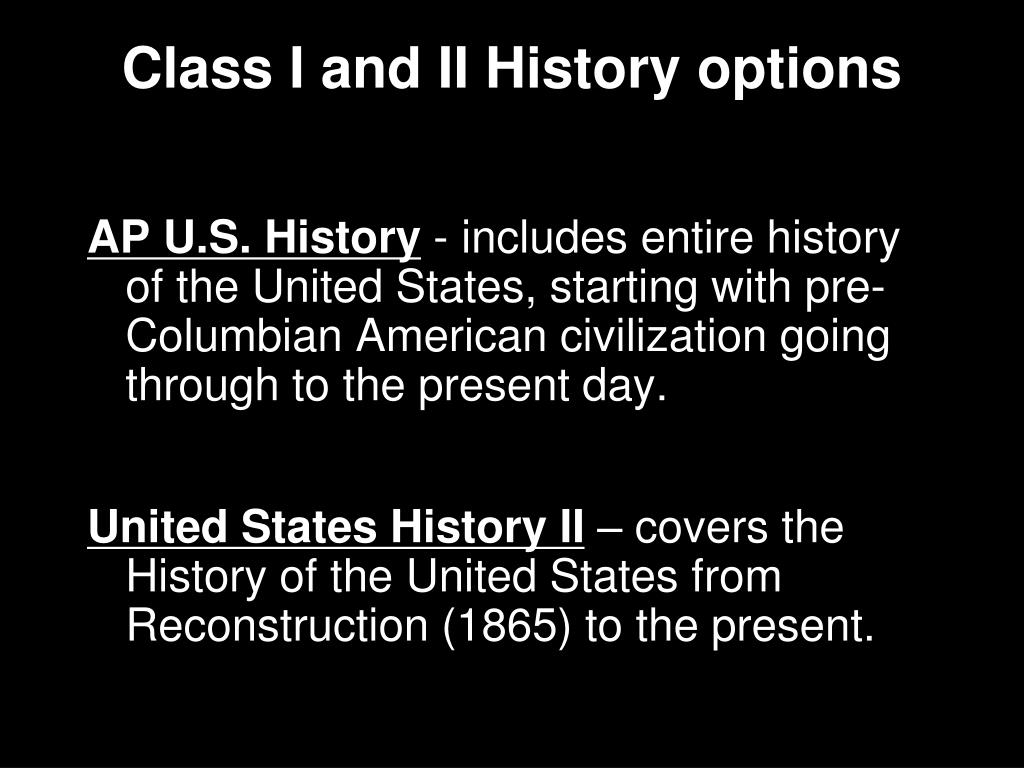 Class I and II History options

AP U.S. History - includes entire history of the United States, starting with pre-Columbian American civilization going through to the present day.

United States History II – covers the History of the United States from Reconstruction (1865) to the present.